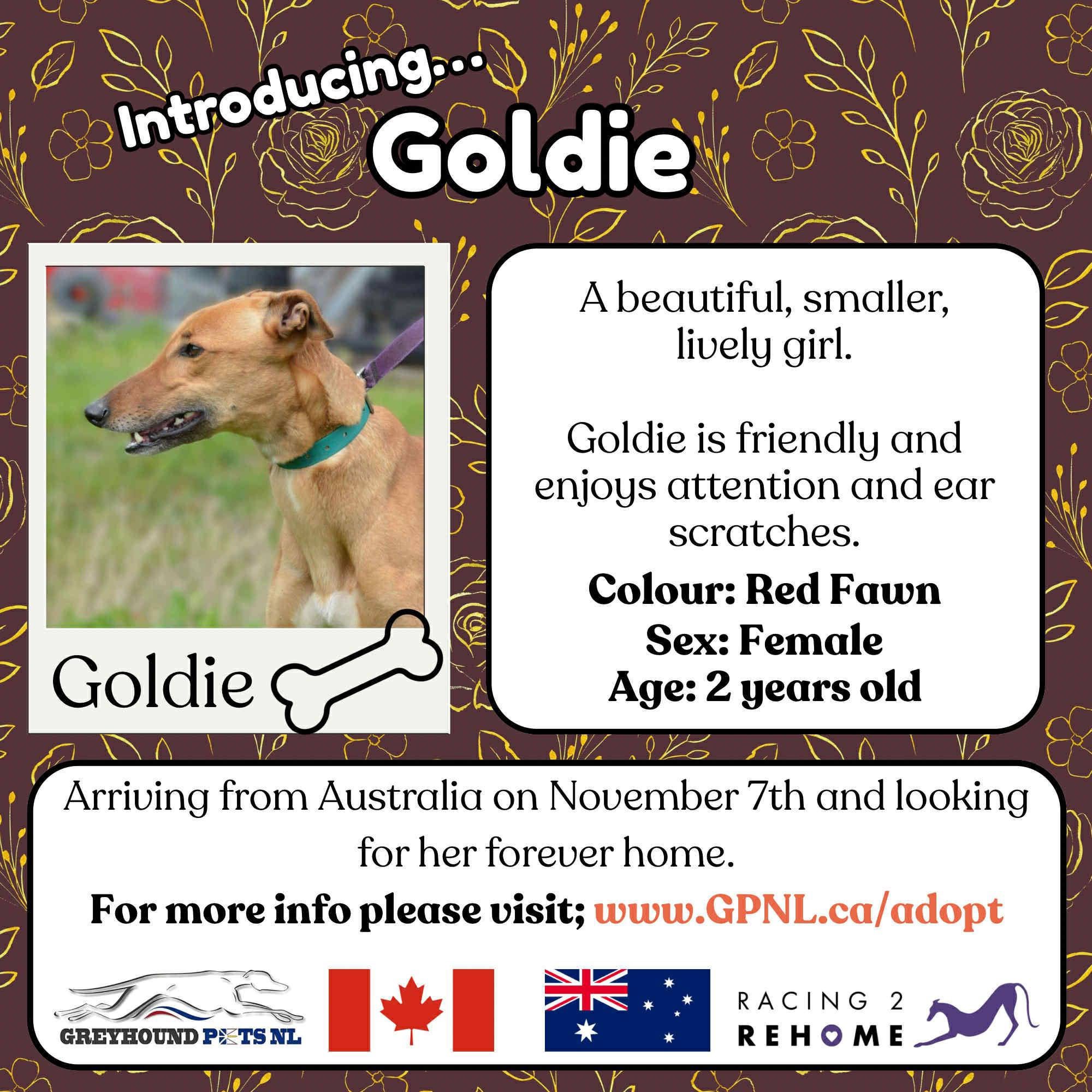 Introducing...
Goldie

Goldie

A beautiful, smaller, lively girl.

Goldie is friendly and enjoys attention and ear scratches.

Colour: Red Fawn
Sex: Female
Age: 2 years old

Arriving from Australia on November 7th and looking for her forever home.

For more info please visit; www.GPNL.ca/adopt

GREYHOUND PETS NL

RACING 2 REHOME